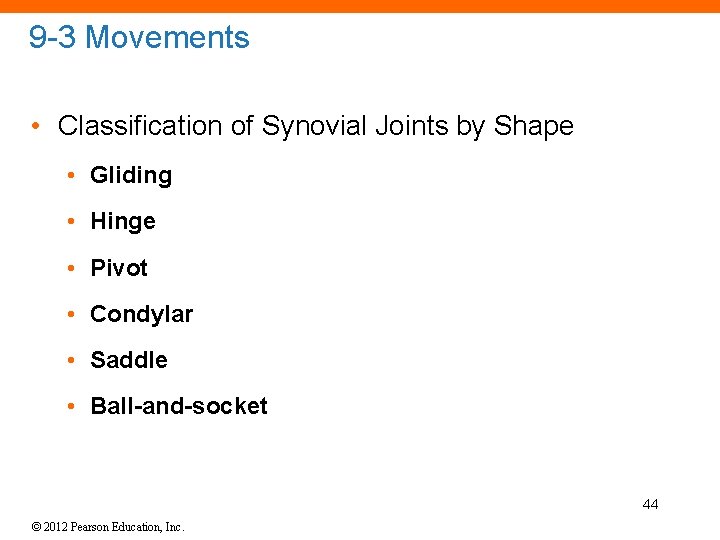 9-3 Movements

• Classification of Synovial Joints by Shape
  • Gliding
  • Hinge
  • Pivot
  • Condylar
  • Saddle
  • Ball-and-socket

44

© 2012 Pearson Education, Inc.